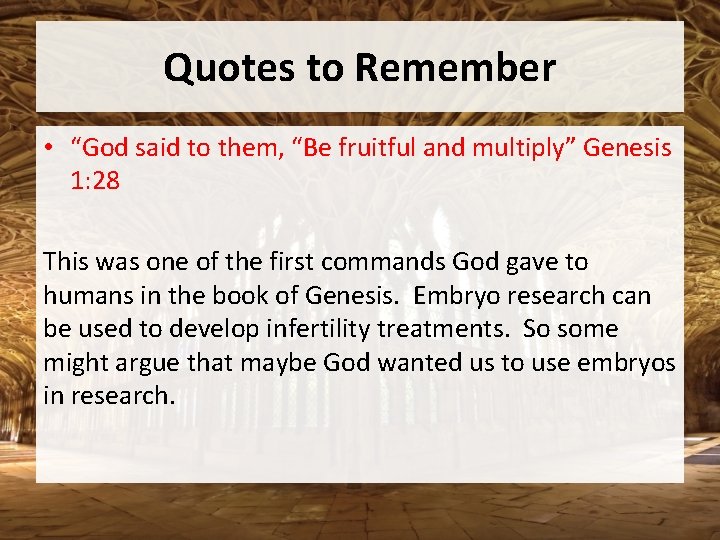 Quotes to Remember

• “God said to them, “Be fruitful and multiply” Genesis 1:28

This was one of the first commands God gave to humans in the book of Genesis. Embryo research can be used to develop infertility treatments. So some might argue that maybe God wanted us to use embryos in research.